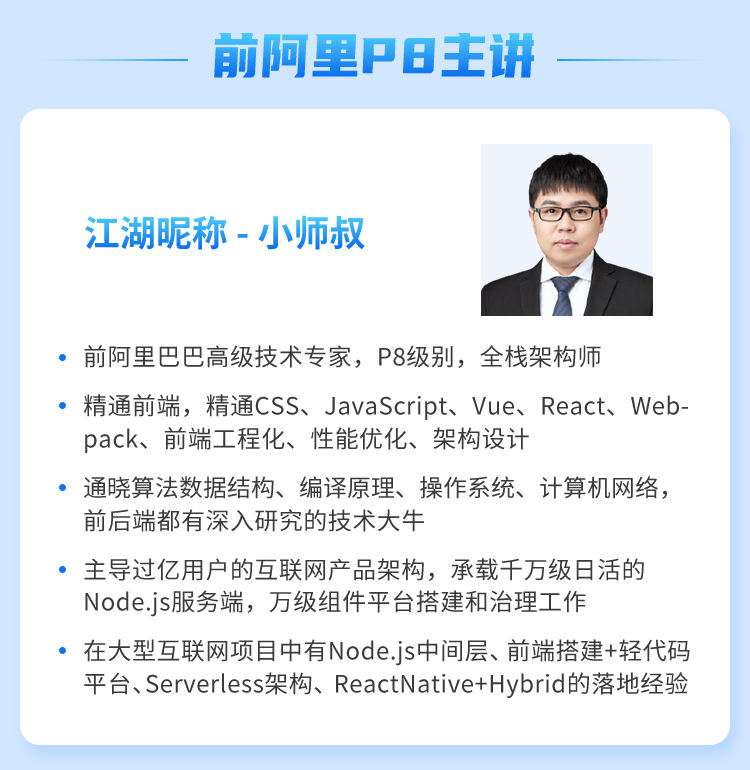 前阿里P8主讲

江湖昵称 - 小师叔

• 前阿里巴巴高级技术专家，P8级别，全栈架构师

• 精通前端，精通CSS、JavaScript、Vue、React、Webpack、前端工程化、性能优化、架构设计

• 通晓算法数据结构、编译原理、操作系统、计算机网络，前后端都有深入研究的技术大牛

• 主导过亿用户的互联网产品架构，承载千万级日活的Node.js服务端，万级组件平台搭建和治理工作

• 在大型互联网项目中有Node.js中间层、前端搭建+轻代码平台、Serverless架构、ReactNative+Hybrid的落地经验